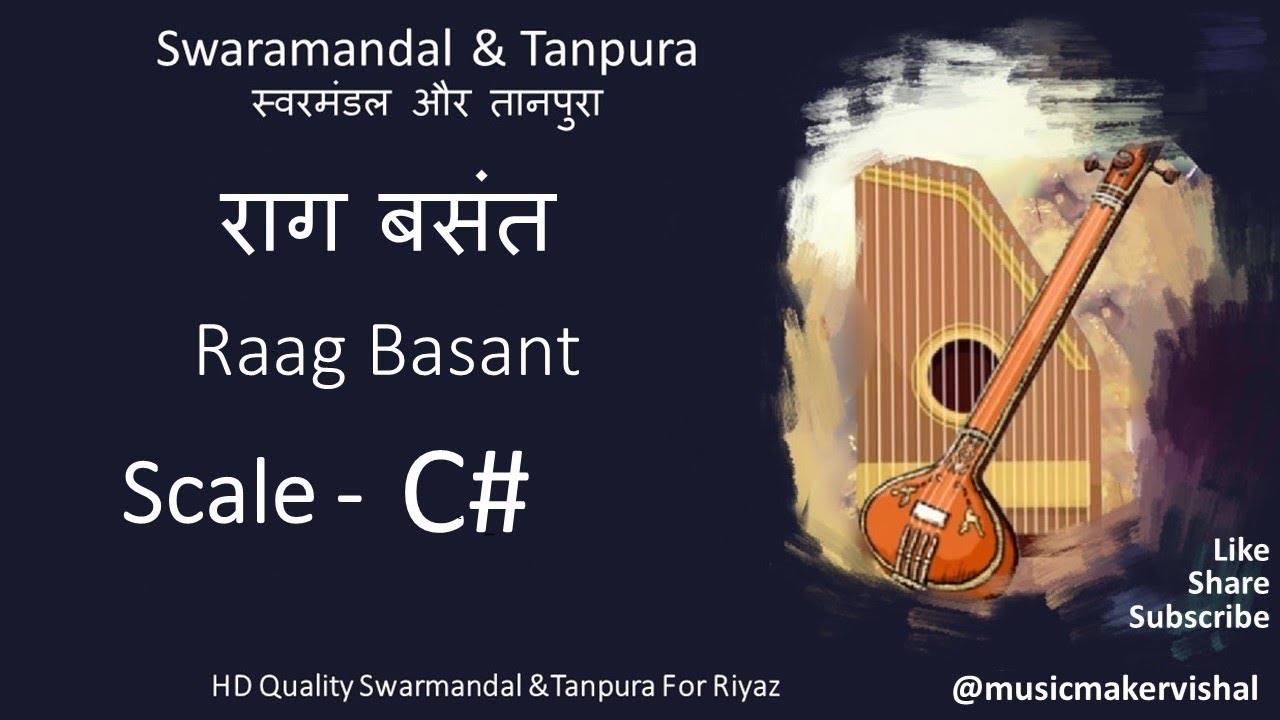 Swaramandal & Tanpura
स्वरमंडल और तानपुरा

राग बसंत

Raag Basant

Scale - C#

Like
Share
Subscribe

HD Quality Swarmandal &Tanpura For Riyaz

@musicmakervishal